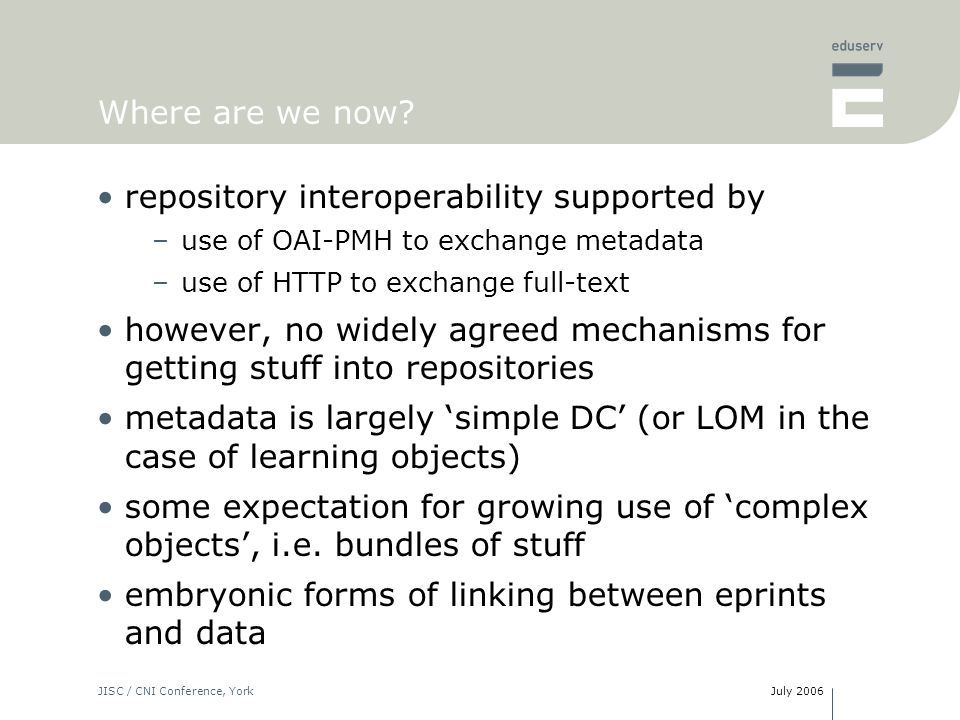 eduserv

Where are we now?

• repository interoperability supported by
– use of OAI-PMH to exchange metadata
– use of HTTP to exchange full-text

• however, no widely agreed mechanisms for getting stuff into repositories

• metadata is largely ‘simple DC’ (or LOM in the case of learning objects)

• some expectation for growing use of ‘complex objects’, i.e. bundles of stuff

• embryonic forms of linking between eprints and data

JISC / CNI Conference, York

July 2006